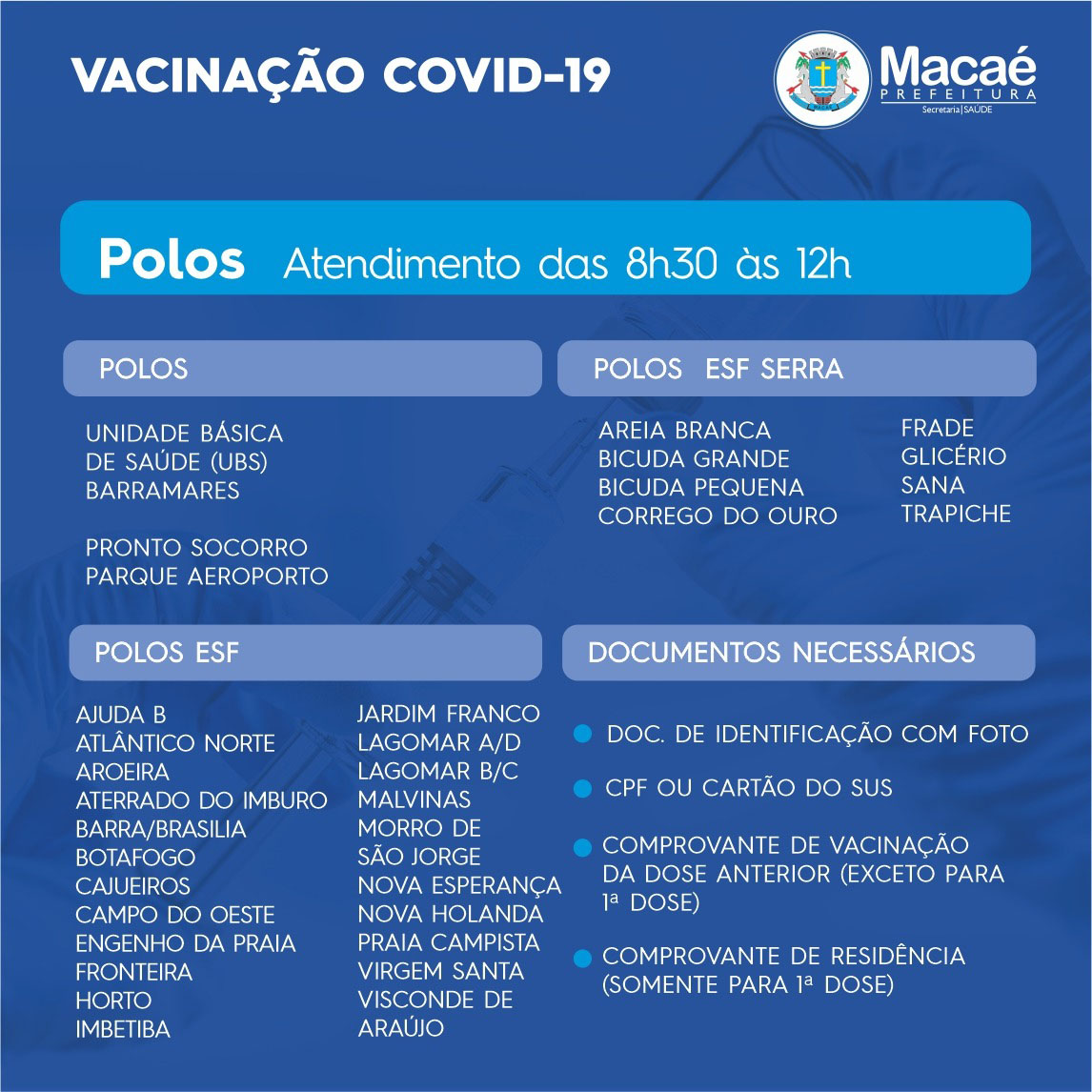 VACINAÇÃO COVID-19

Macaé
PREFEITURA
Secretaria | SAÚDE

Polos Atendimento das 8h30 às 12h

POLOS

UNIDADE BÁSICA DE SAÚDE (UBS) BARRAMARES

PRONTO SOCORRO PARQUE AEROPORTO

POLOS ESF SERRA

AREIA BRANCA
BICUDA GRANDE
BICUDA PEQUENA
CORREGO DO OURO

FRADE
GLICÉRIO
SANA
TRAPICHE

POLOS ESF

AJUDA B
ATLÂNTICO NORTE
AROEIRA
ATERRADO DO IMBURO
BARRA/BRASILIA
BOTAFOGO
CAJUEIROS
CAMPO DO OESTE
ENGENHO DA PRAIA
FRONTEIRA
HORTO
IMBETIBA

JARDIM FRANCO
LAGOMAR A/D
LAGOMAR B/C
MALVINAS
MORRO DE SÃO JORGE
NOVA ESPERANÇA
NOVA HOLANDA
PRAIA CAMPISTA
VIRGEM SANTA
VISCONDE DE ARAÚJO

DOCUMENTOS NECESSÁRIOS

DOC. DE IDENTIFICAÇÃO COM FOTO

CPF OU CARTÃO DO SUS

COMPROVANTE DE VACINAÇÃO DA DOSE ANTERIOR (EXCETO PARA 1ª DOSE)

COMPROVANTE DE RESIDÊNCIA (SOMENTE PARA 1ª DOSE)